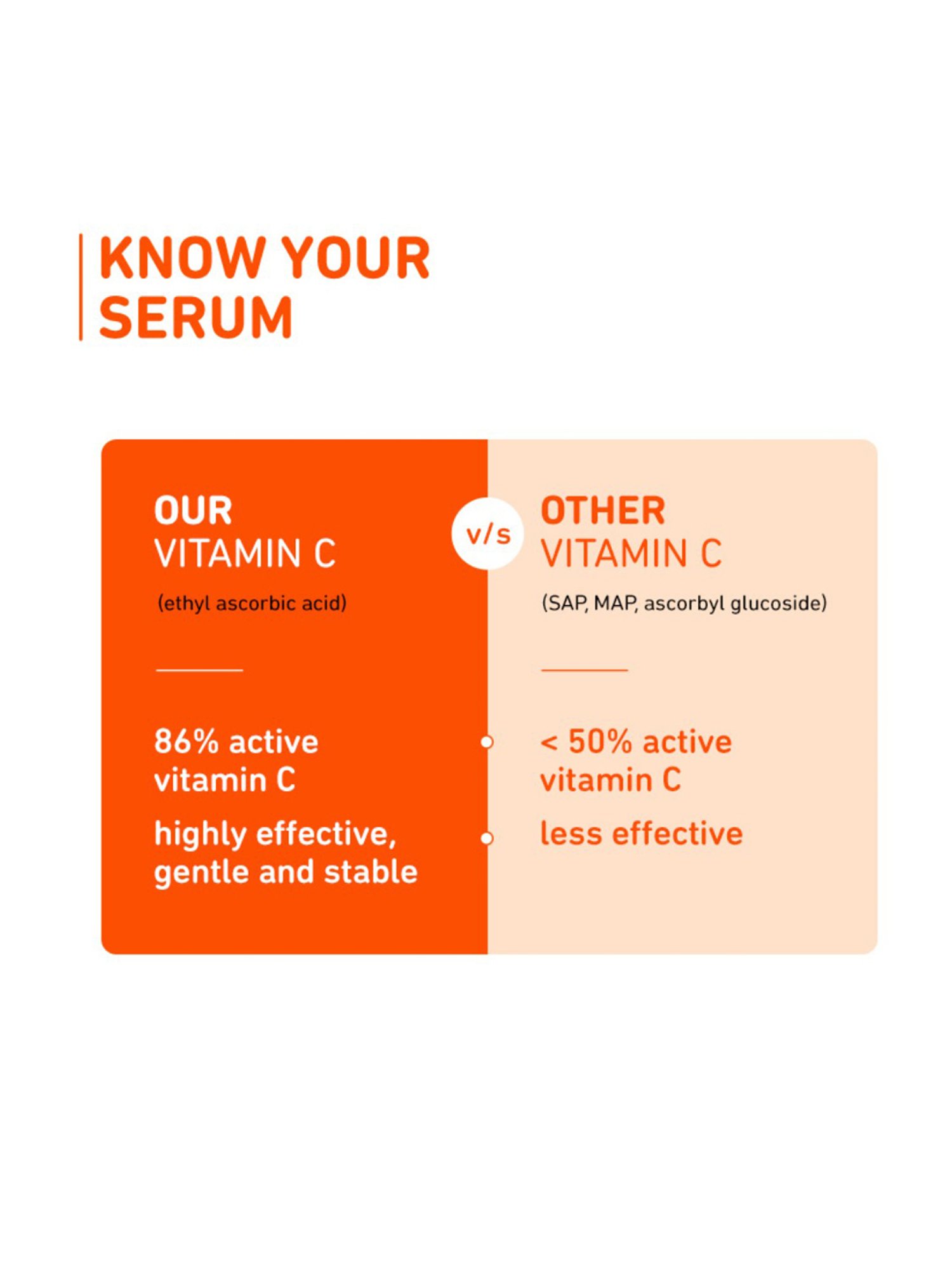 KNOW YOUR SERUM

OUR
VITAMIN C
(ethyl ascorbic acid)

86% active vitamin C

highly effective, gentle and stable

v/s

OTHER
VITAMIN C
(SAP, MAP, ascorbyl glucoside)

< 50% active vitamin C

less effective